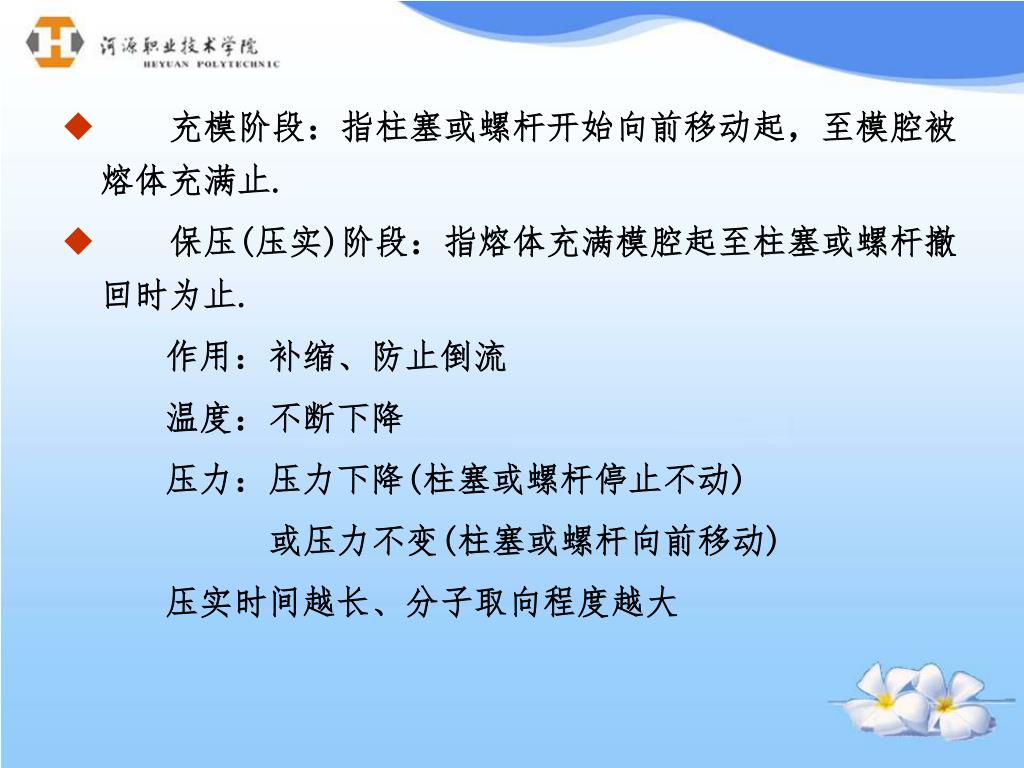 河源职业技术学院
HEYUAN POLYTECHNIC

◆ 充模阶段：指柱塞或螺杆开始向前移动起，至模腔被熔体充满止.

◆ 保压(压实)阶段：指熔体充满模腔起至柱塞或螺杆撤回时为止.

作用：补缩、防止倒流

温度：不断下降

压力：压力下降(柱塞或螺杆停止不动)

或压力不变(柱塞或螺杆向前移动)

压实时间越长、分子取向程度越大